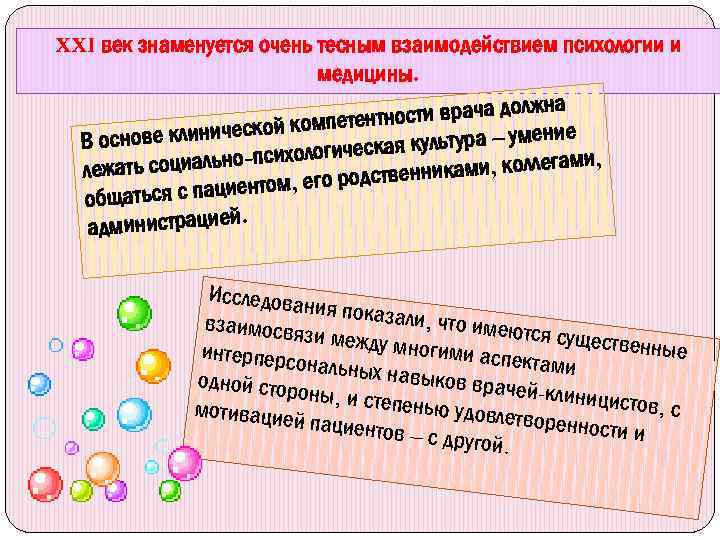 XXI век знаменуется очень тесным взаимодействием психологии и медицины.

В основе клинической компетентности врача должна лежать социально-психологическая культура – умение общаться с пациентом, его родственниками, коллегами, администрацией.

Исследования показали, что имеются существенные взаимосвязи между многими аспектами интерперсональных навыков врачей-клиницистов, с одной стороны, и степенью удовлетворенности и мотивацией пациентов – с другой.